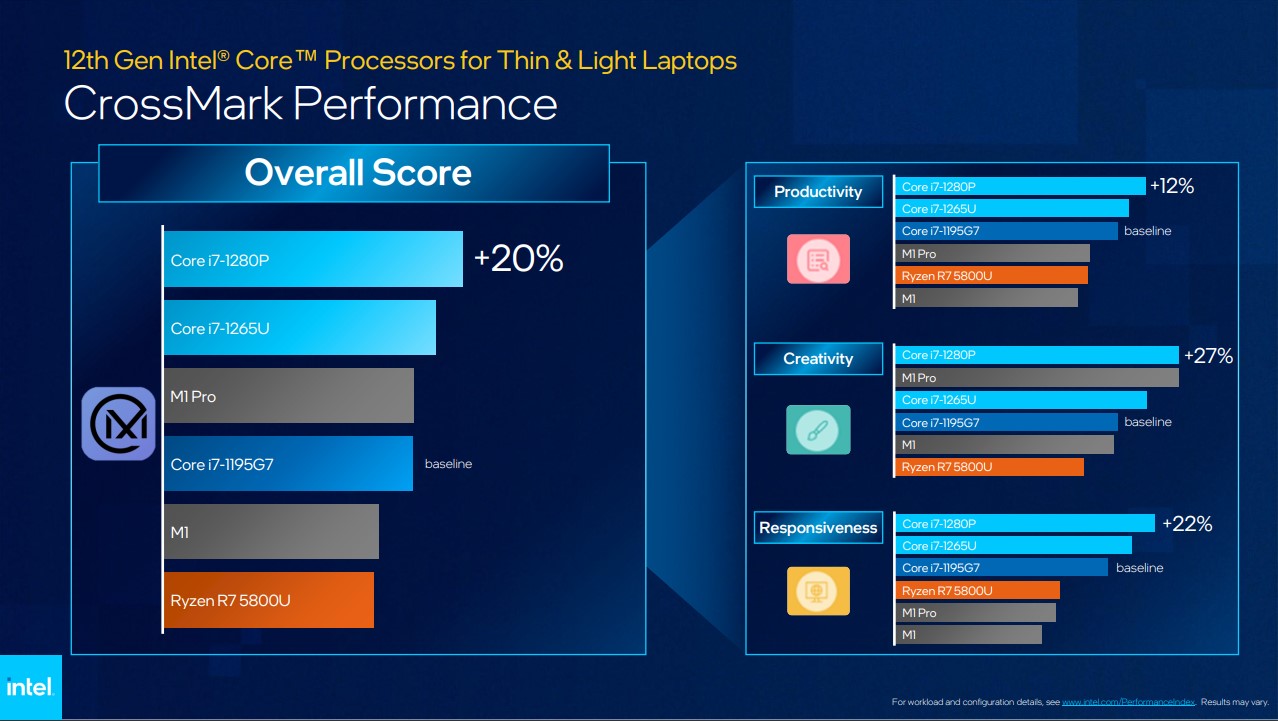 12th Gen Intel® Core™ Processors for Thin & Light Laptops
CrossMark Performance

Overall Score

Core i7-1280P +20%
Core i7-1265U
M1 Pro
Core i7-1195G7 baseline
M1
Ryzen R7 5800U

Productivity
Core i7-1280P +12%
Core i7-1265U
Core i7-1195G7 baseline
M1 Pro
Ryzen R7 5800U
M1

Creativity
Core i7-1280P +27%
M1 Pro
Core i7-1265U
Core i7-1195G7 baseline
M1
Ryzen R7 5800U

Responsiveness
Core i7-1280P +22%
Core i7-1265U
Core i7-1195G7 baseline
Ryzen R7 5800U
M1 Pro
M1

intel.

For workload and configuration details, see www.intel.com/PerformanceIndex. Results may vary.